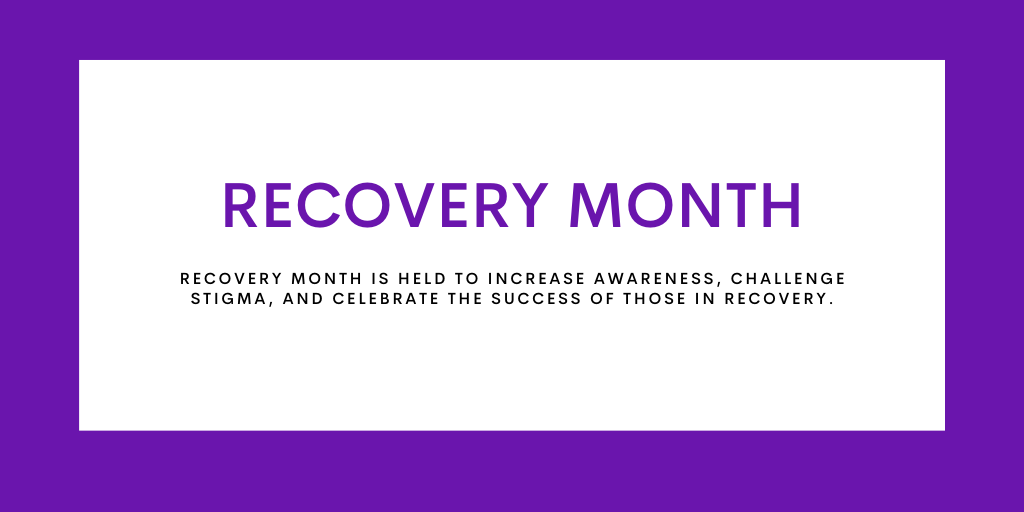 RECOVERY MONTH

RECOVERY MONTH IS HELD TO INCREASE AWARENESS, CHALLENGE STIGMA, AND CELEBRATE THE SUCCESS OF THOSE IN RECOVERY.